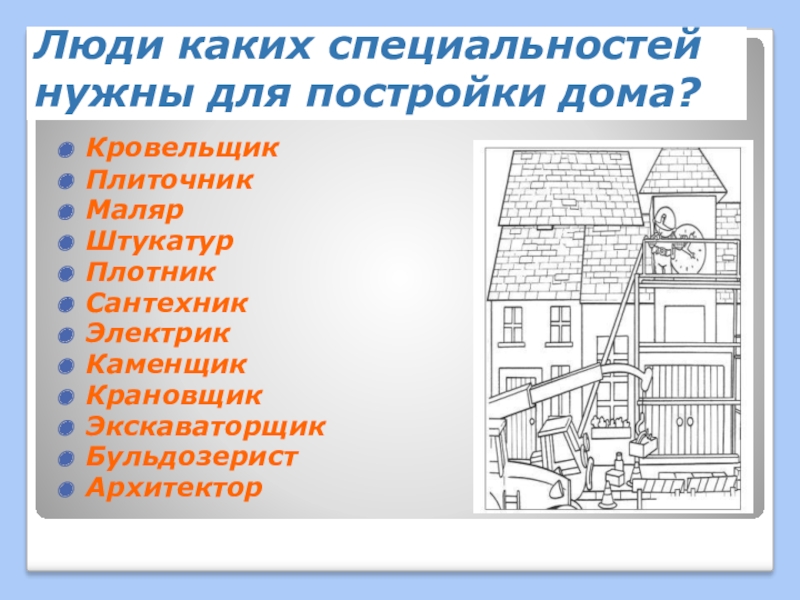 Люди каких специальностей нужны для постройки дома?

Кровельщик
Плиточник
Маляр
Штукатур
Плотник
Сантехник
Электрик
Каменщик
Крановщик
Экскаваторщик
Бульдозерист
Архитектор